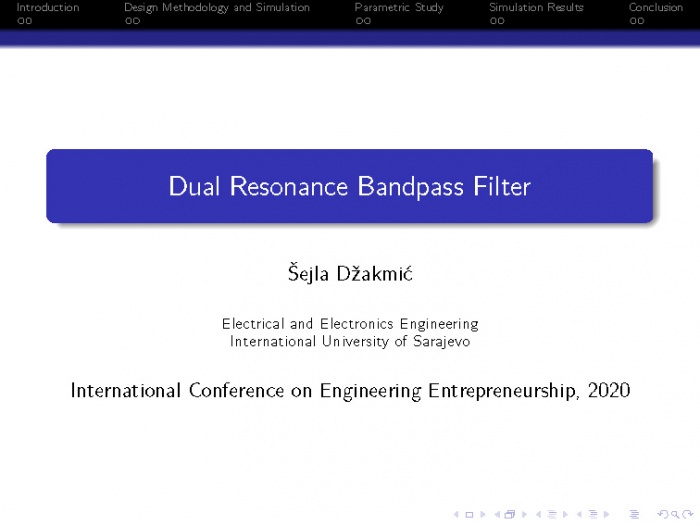 Introduction
Design Methodology and Simulation
Parametric Study
Simulation Results
Conclusion

Dual Resonance Bandpass Filter

Šejla Džakmić

Electrical and Electronics Engineering
International University of Sarajevo

International Conference on Engineering Entrepreneurship, 2020